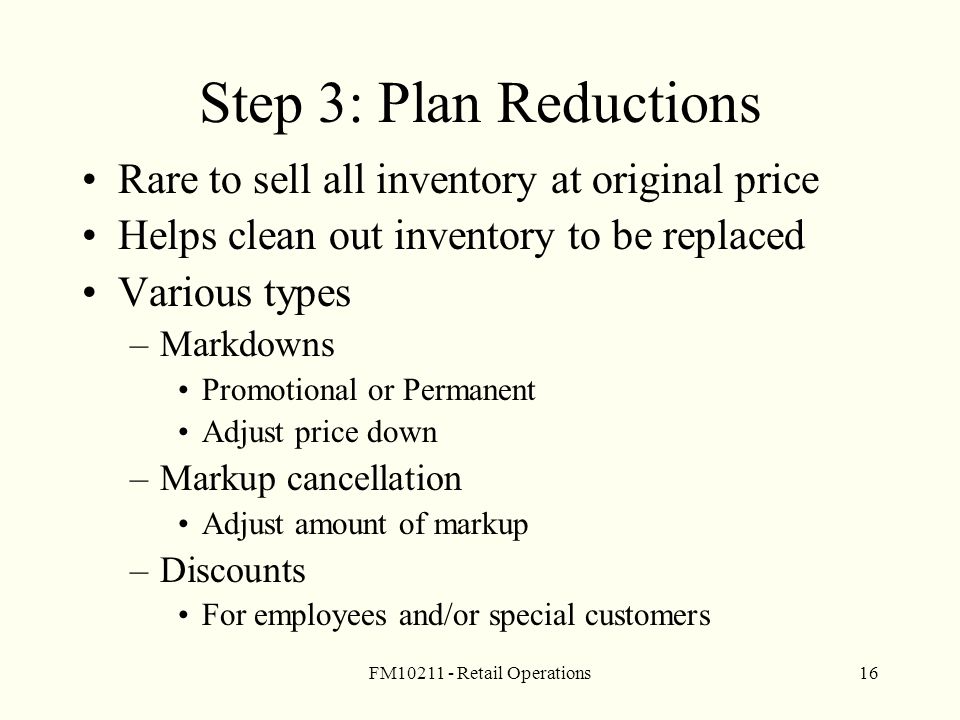 Step 3: Plan Reductions

• Rare to sell all inventory at original price
• Helps clean out inventory to be replaced
• Various types
– Markdowns
• Promotional or Permanent
• Adjust price down
– Markup cancellation
• Adjust amount of markup
– Discounts
• For employees and/or special customers

FM10211 - Retail Operations

16